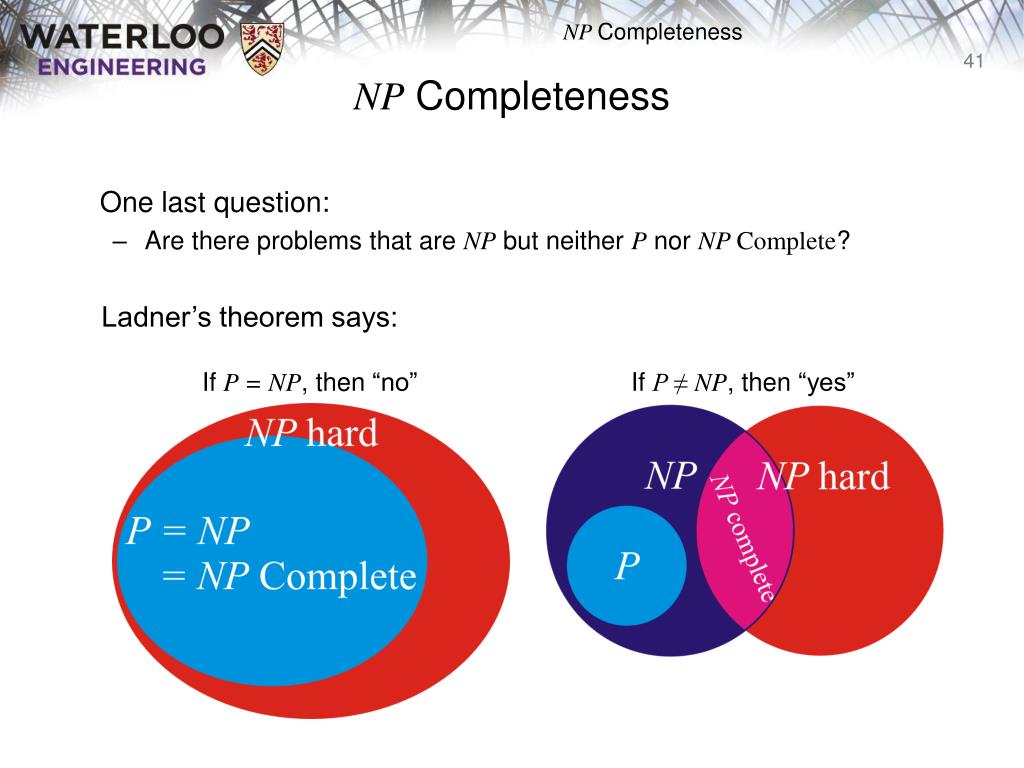 WATERLOO ENGINEERING

NP Completeness

41

NP Completeness

One last question:

– Are there problems that are NP but neither P nor NP Complete?

Ladner's theorem says:

If $P = NP$, then "no"

If $P \neq NP$, then "yes"

NP hard

$P = NP$
$= NP$ Complete

NP

NP hard

NP complete

P